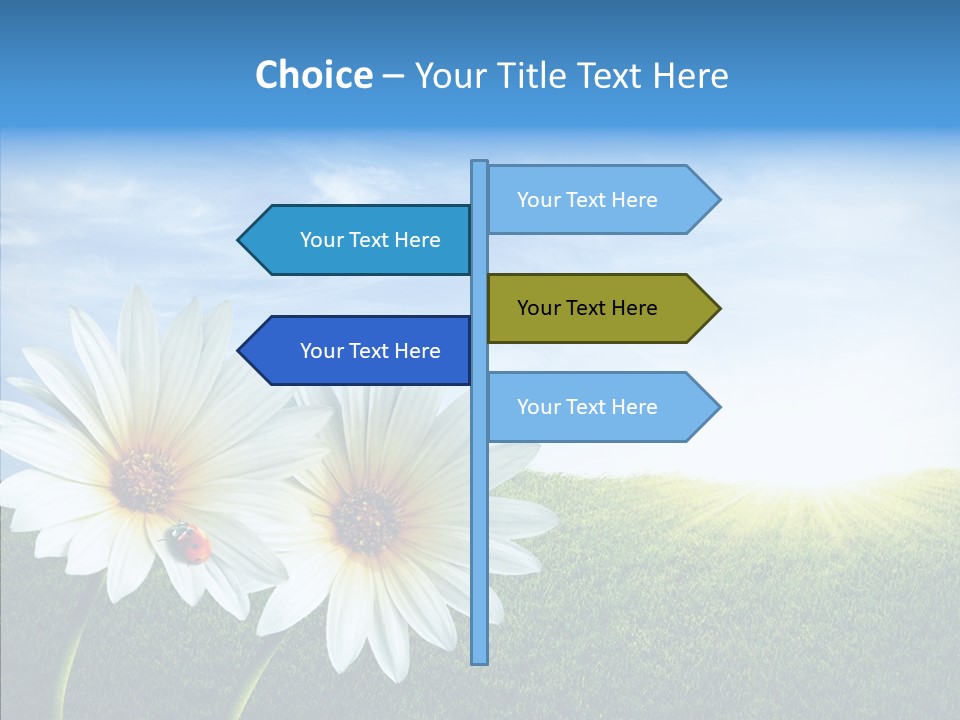 Choice – Your Title Text Here

Your Text Here

Your Text Here

Your Text Here

Your Text Here

Your Text Here